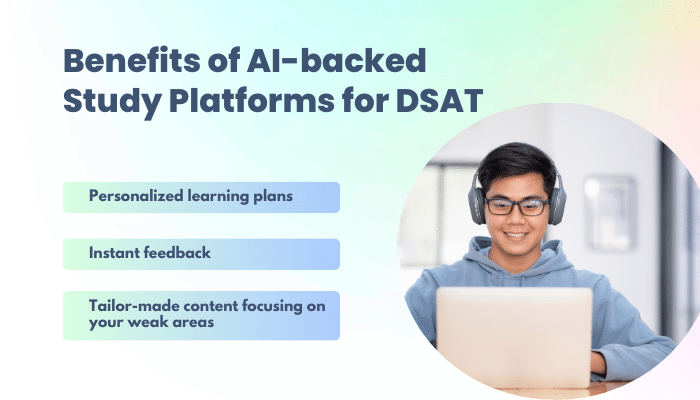 Benefits of AI-backed Study Platforms for DSAT

Personalized learning plans

Instant feedback

Tailor-made content focusing on your weak areas